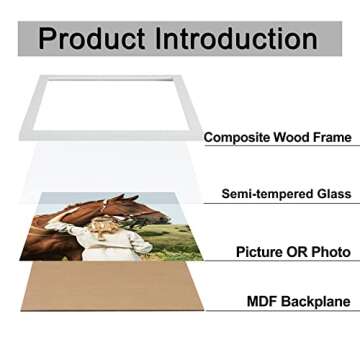 Product Introduction

Composite Wood Frame

Semi-tempered Glass

Picture OR Photo

MDF Backplane